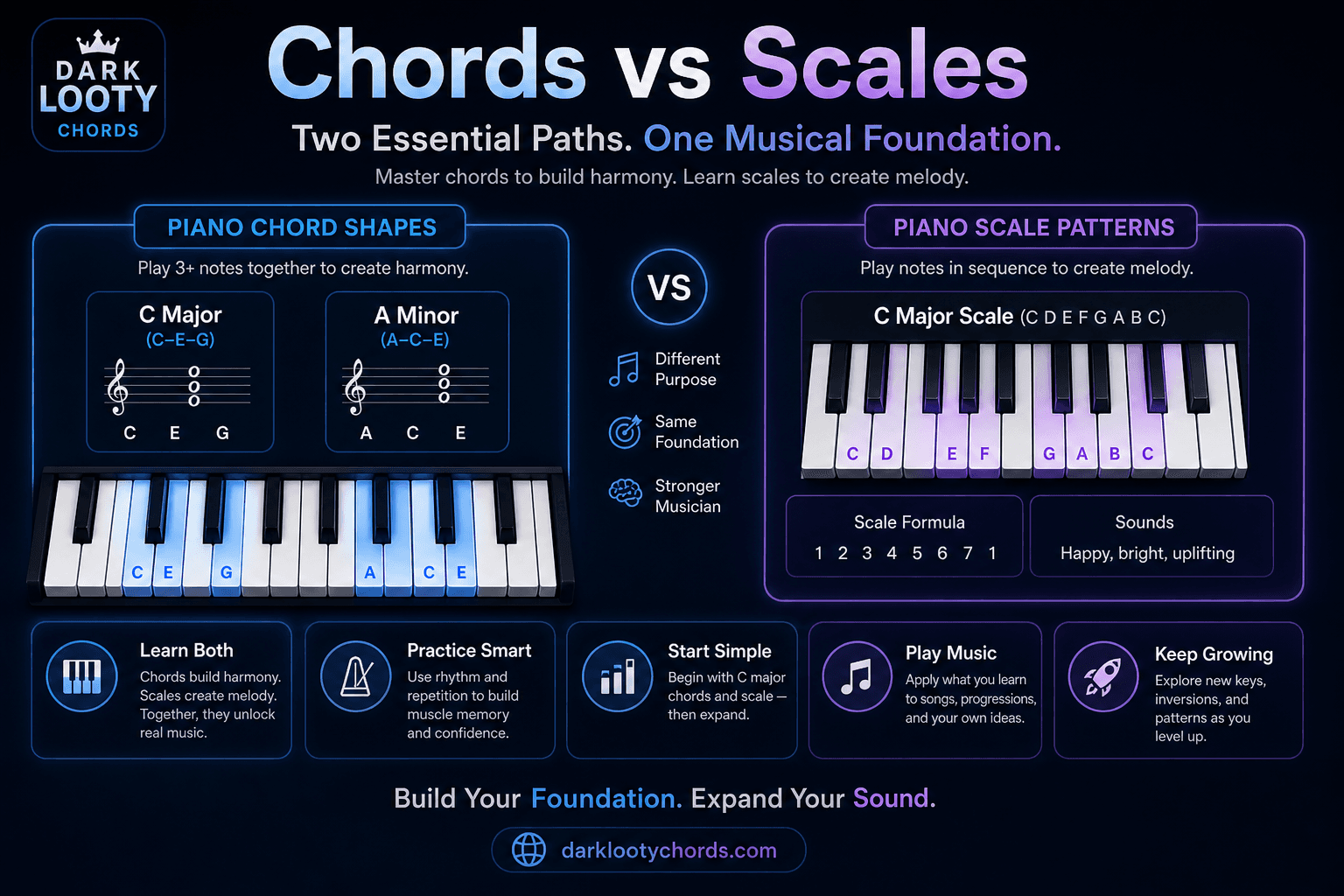 DARK LOOTY CHORDS

Chords vs Scales

Two Essential Paths. One Musical Foundation.

Master chords to build harmony. Learn scales to create melody.

PIANO CHORD SHAPES

Play 3+ notes together to create harmony.

C Major
(C–E–G)

C E G

A Minor
(A–C–E)

A C E

C E G A C E

VS

Different Purpose

Same Foundation

Stronger Musician

PIANO SCALE PATTERNS

Play notes in sequence to create melody.

C Major Scale (C D E F G A B C)

C D E F G A B C

Scale Formula
1 2 3 4 5 6 7 1

Sounds
Happy, bright, uplifting

Learn Both
Chords build harmony. Scales create melody. Together, they unlock real music.

Practice Smart
Use rhythm and repetition to build muscle memory and confidence.

Start Simple
Begin with C major chords and scale — then expand.

Play Music
Apply what you learn to songs, progressions, and your own ideas.

Keep Growing
Explore new keys, inversions, and patterns as you level up.

Build Your Foundation. Expand Your Sound.

darklootychords.com